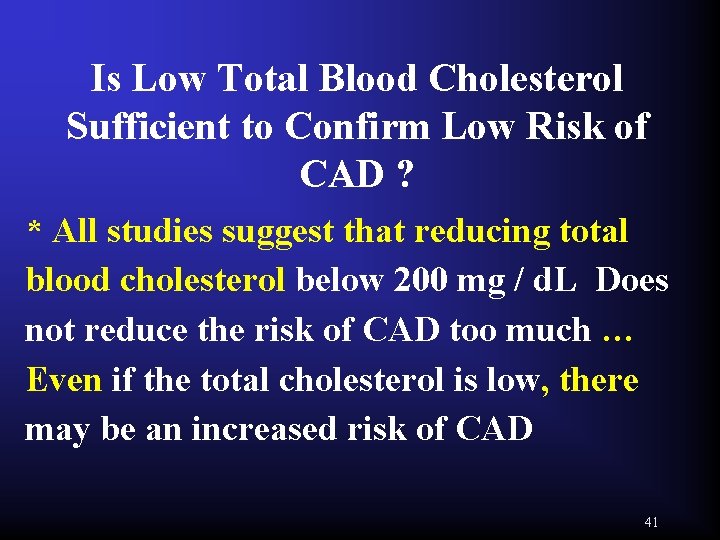 Is Low Total Blood Cholesterol Sufficient to Confirm Low Risk of CAD ?

* All studies suggest that reducing total blood cholesterol below 200 mg / dL Does not reduce the risk of CAD too much … Even if the total cholesterol is low, there may be an increased risk of CAD

41